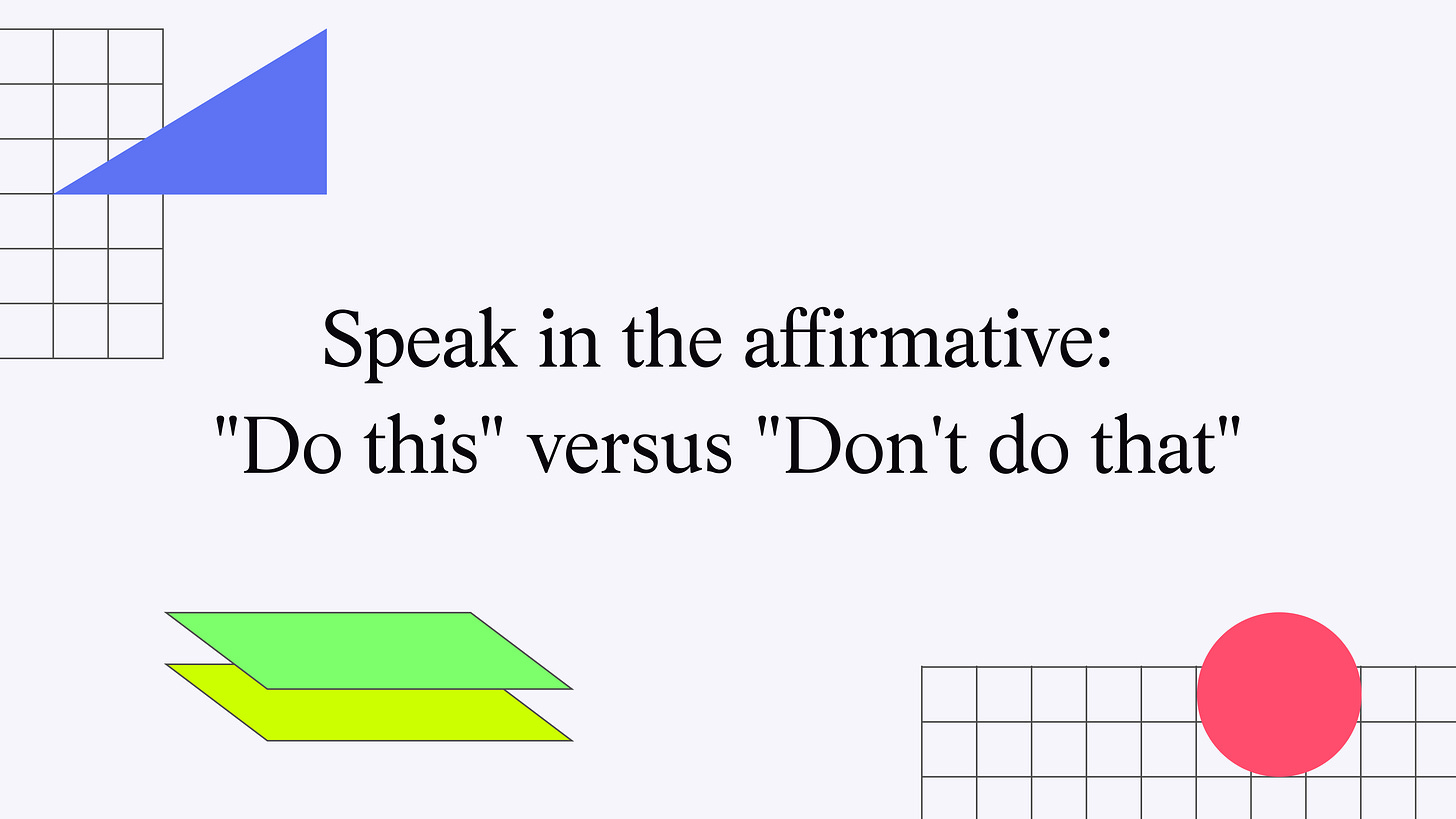 Speak in the affirmative:
"Do this" versus "Don't do that"